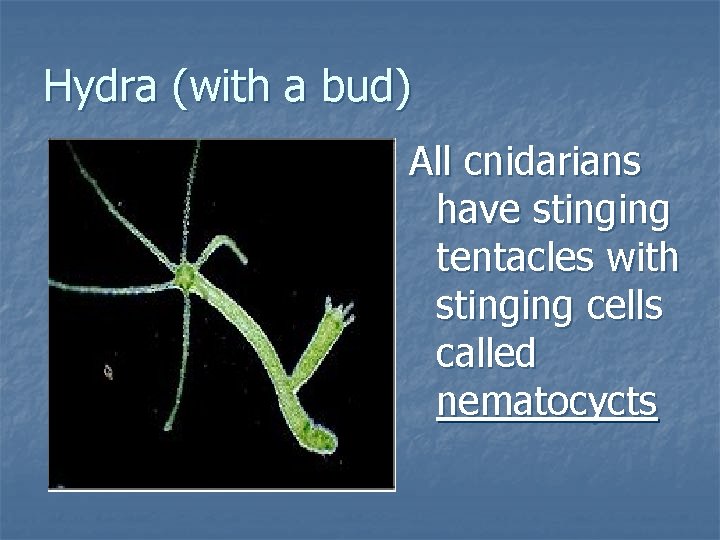 Hydra (with a bud)

All cnidarians have stinging tentacles with stinging cells called nematocycts